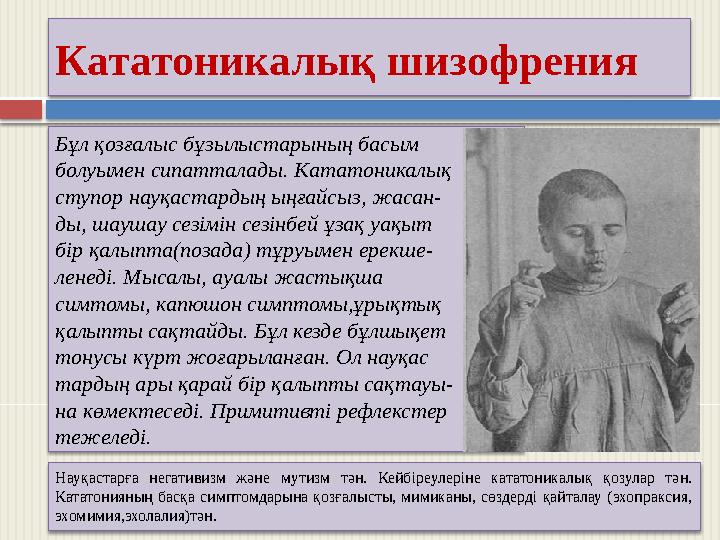 Кататоникалық шизофрения

Бұл қозғалыс бұзылыстарының басым болуымен сипатталады. Кататоникалық ступор науқастардың ыңғайсыз, жасанды, шаушау сезімін сезінбей ұзақ уақыт бір қалыпта(позада) тұруымен ерекшеленеді. Мысалы, ауалы жастықша симтомы, капюшон симптомы,ұрықтық қалыпты сақтайды. Бұл кезде бұлшықет тонусы күрт жоғарыланған. Ол науқас тардың ары қарай бір қалыпты сақтауына көмектеседі. Примитивті рефлекстер тежеледі.

Науқастарға негативизм және мутизм тән. Кейбіреулеріне кататоникалық қозулар тән. Кататонияның басқа симптомдарына қозғалысты, мимиканы, сөздерді қайталау (эхопраксия, эхомимия,эхолалия)тән.